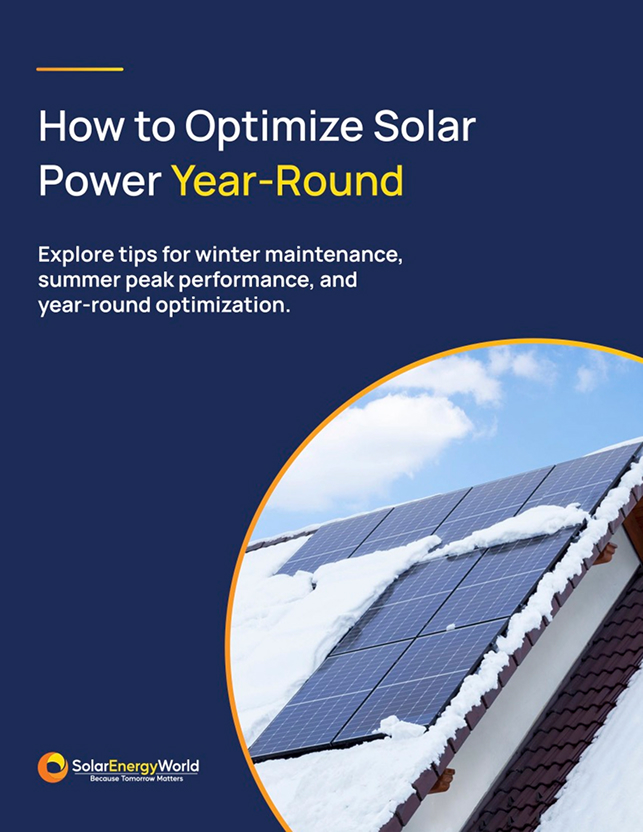 How to Optimize Solar Power Year-Round

Explore tips for winter maintenance, summer peak performance, and year-round optimization.

SolarEnergyWorld
Because Tomorrow Matters